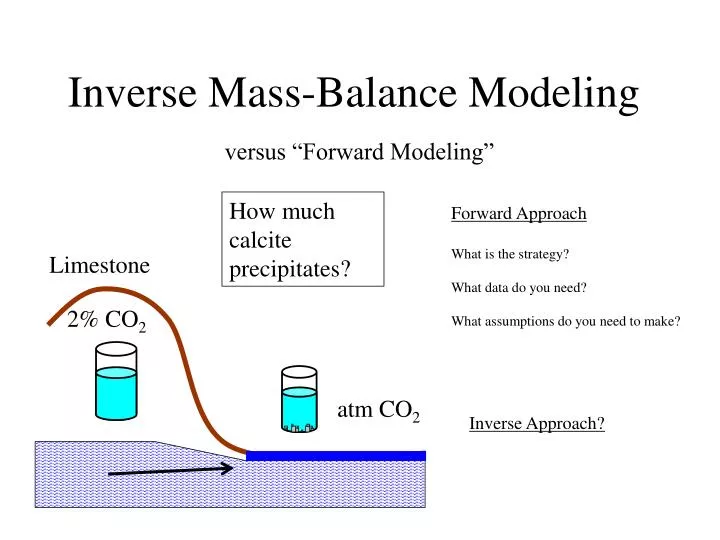 Inverse Mass-Balance Modeling

versus “Forward Modeling”

How much calcite precipitates?

Limestone

2% $CO_2$

atm $CO_2$

Forward Approach

What is the strategy?

What data do you need?

What assumptions do you need to make?

Inverse Approach?